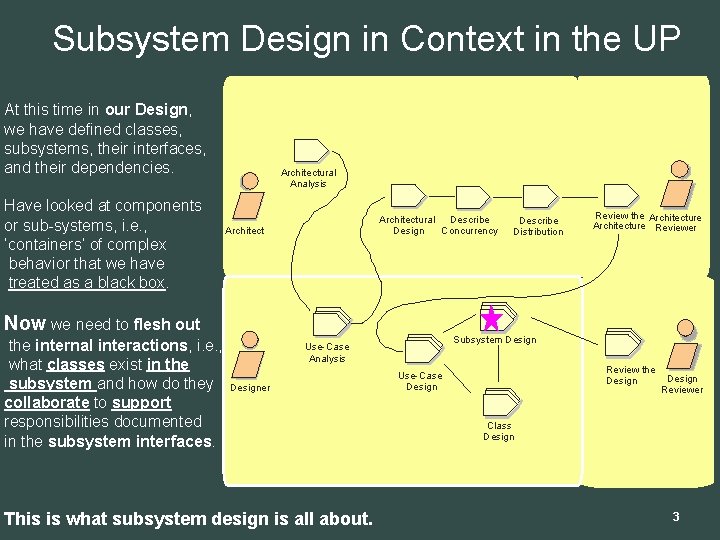 Subsystem Design in Context in the UP

At this time in our Design, we have defined classes, subsystems, their interfaces, and their dependencies.

Have looked at components or sub-systems, i.e., 'containers' of complex behavior that we have treated as a black box.

Now we need to flesh out the internal interactions, i.e., what classes exist in the subsystem and how do they collaborate to support responsibilities documented in the subsystem interfaces.

Architect

Architectural Analysis

Architectural Design

Describe Concurrency

Describe Distribution

Review the Architecture

Architecture Reviewer

Designer

Use-Case Analysis

Use-Case Design

Subsystem Design

Class Design

Review the Design

Design Reviewer

This is what subsystem design is all about.

3